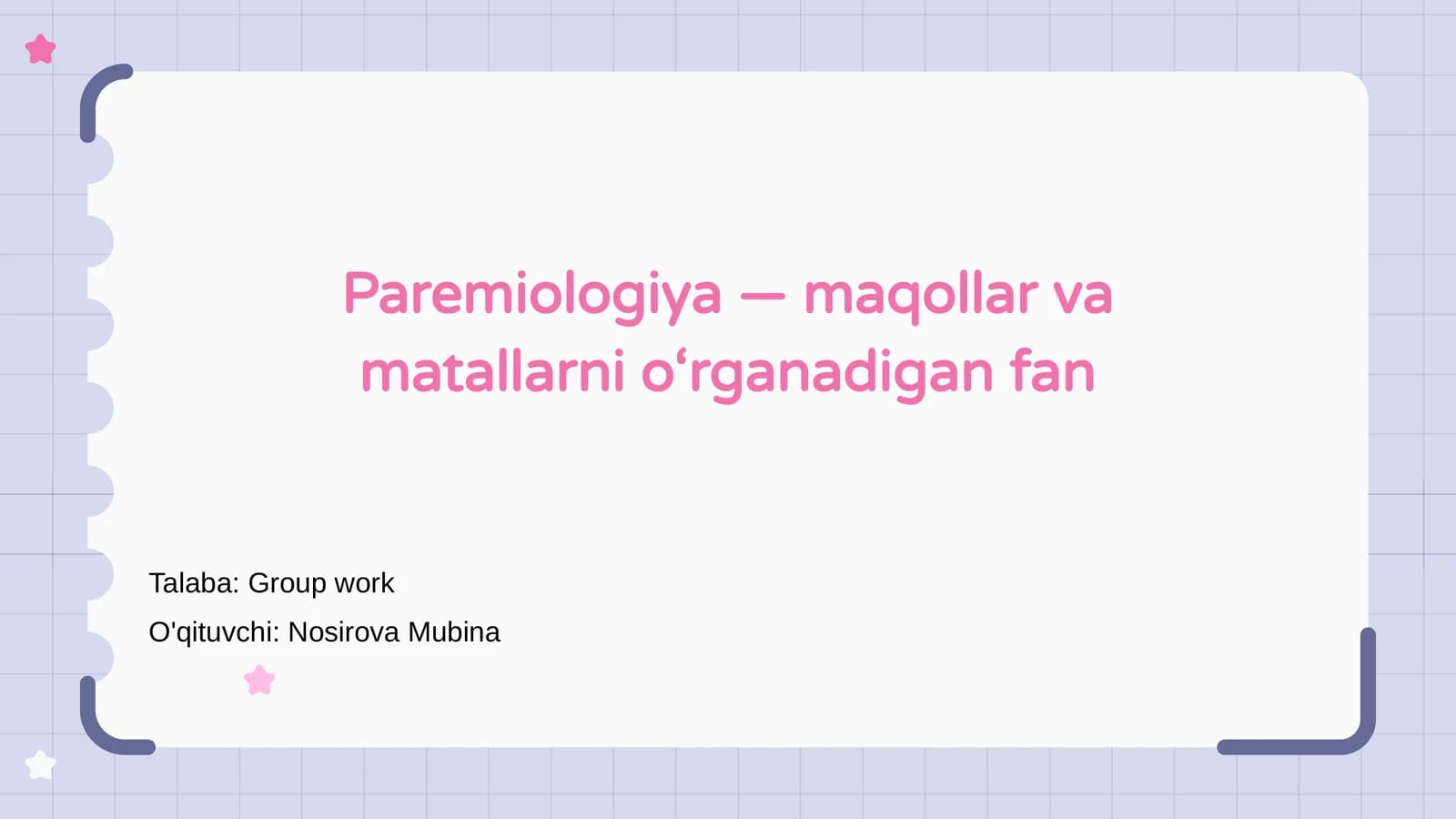 Paremiologiya — maqollar va matallarni o‘rganadigan fan

Talaba: Group work

O'qituvchi: Nosirova Mubina